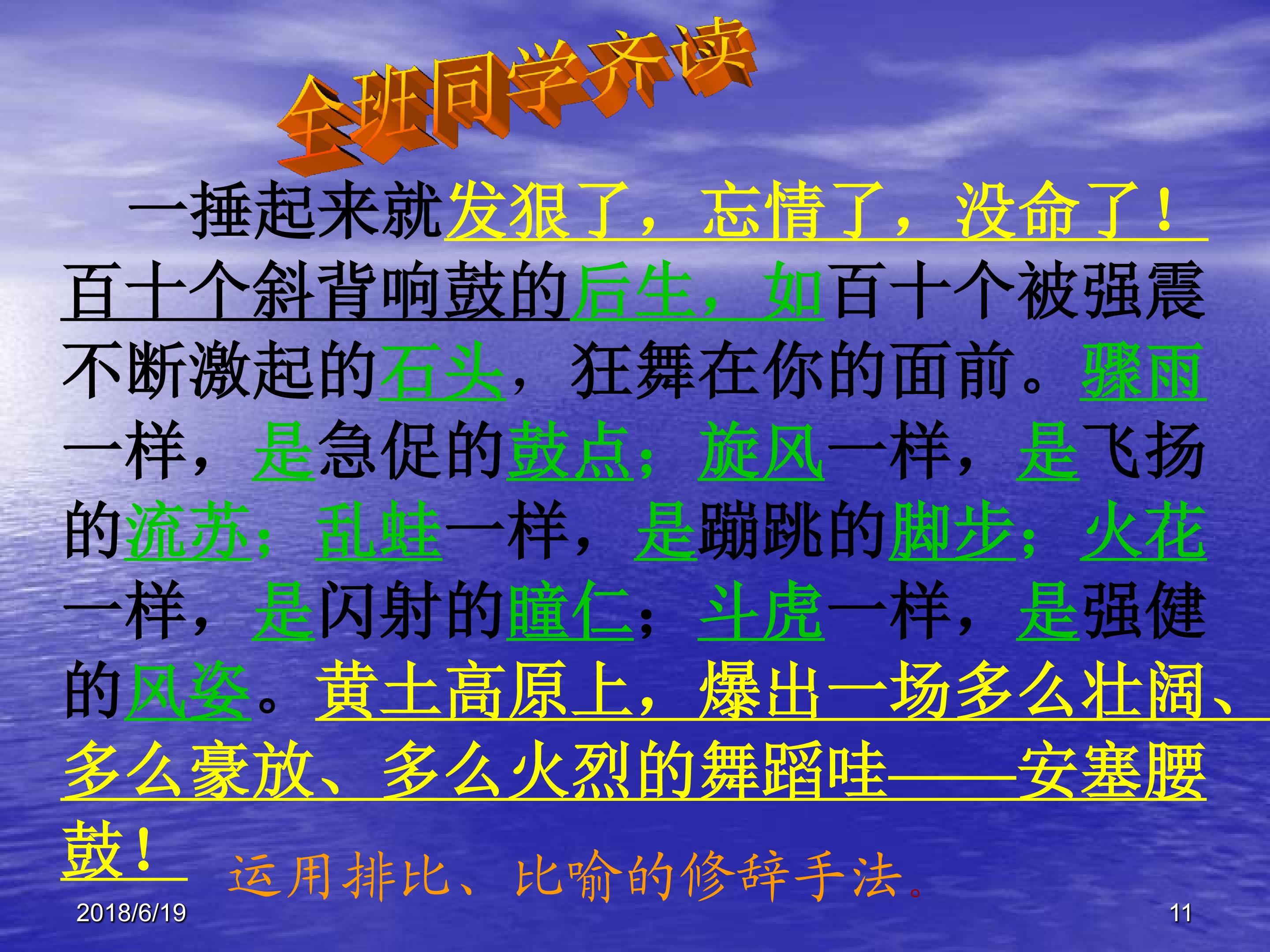 全班同学齐读

一捶起来就发狠了，忘情了，没命了！百十个斜背响鼓的后生，如百十个被强震不断激起的石头，狂舞在你的面前。骤雨一样，是急促的鼓点；旋风一样，是飞扬的流苏；乱蛙一样，是蹦跳的脚步；火花一样，是闪射的瞳仁；斗虎一样，是强健的风姿。黄土高原上，爆出一场多么壮阔、多么豪放、多么火烈的舞蹈哇——安塞腰鼓！

运用排比、比喻的修辞手法。

2018/6/19

11